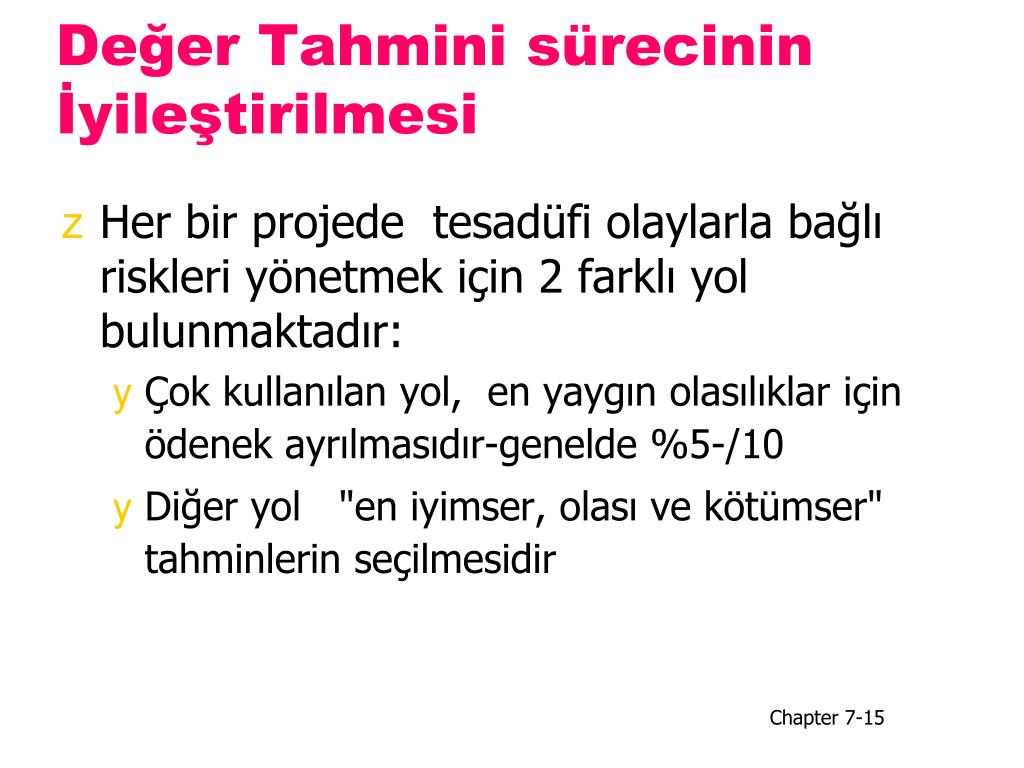 Değer Tahmini sürecinin İyileştirilmesi

z Her bir projede tesadüfi olaylarla bağlı riskleri yönetmek için 2 farklı yol bulunmaktadır:

y Çok kullanılan yol, en yaygın olasılıklar için ödenek ayrılmasıdır-genelde %5-/10

y Diğer yol "en iyimser, olası ve kötümser" tahminlerin seçilmesidir

Chapter 7-15